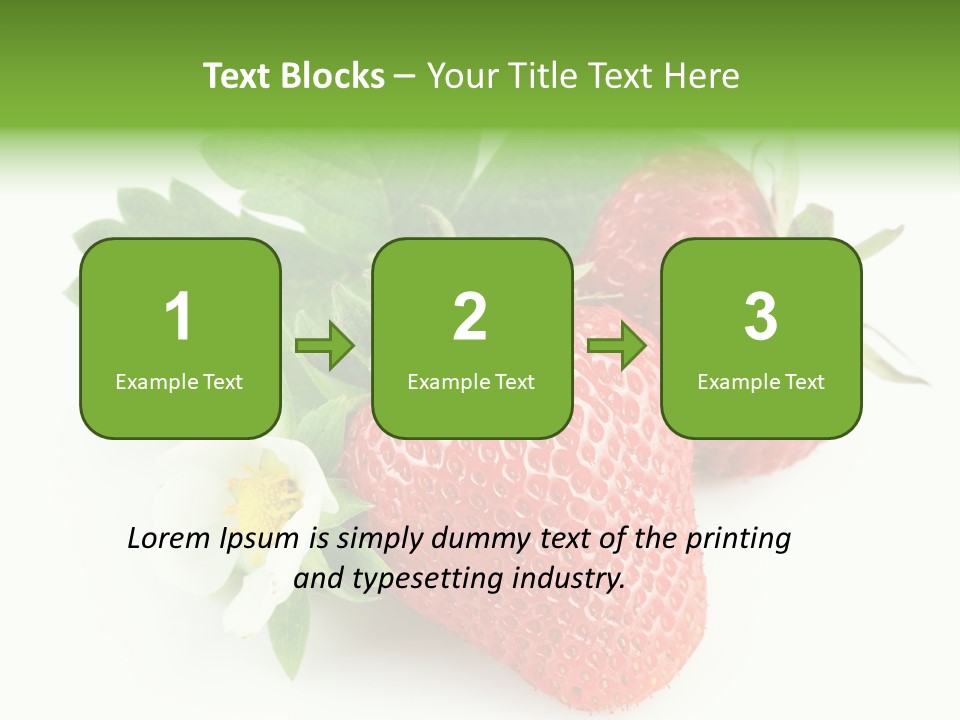 Text Blocks – Your Title Text Here

1
Example Text

2
Example Text

3
Example Text

Lorem Ipsum is simply dummy text of the printing and typesetting industry.